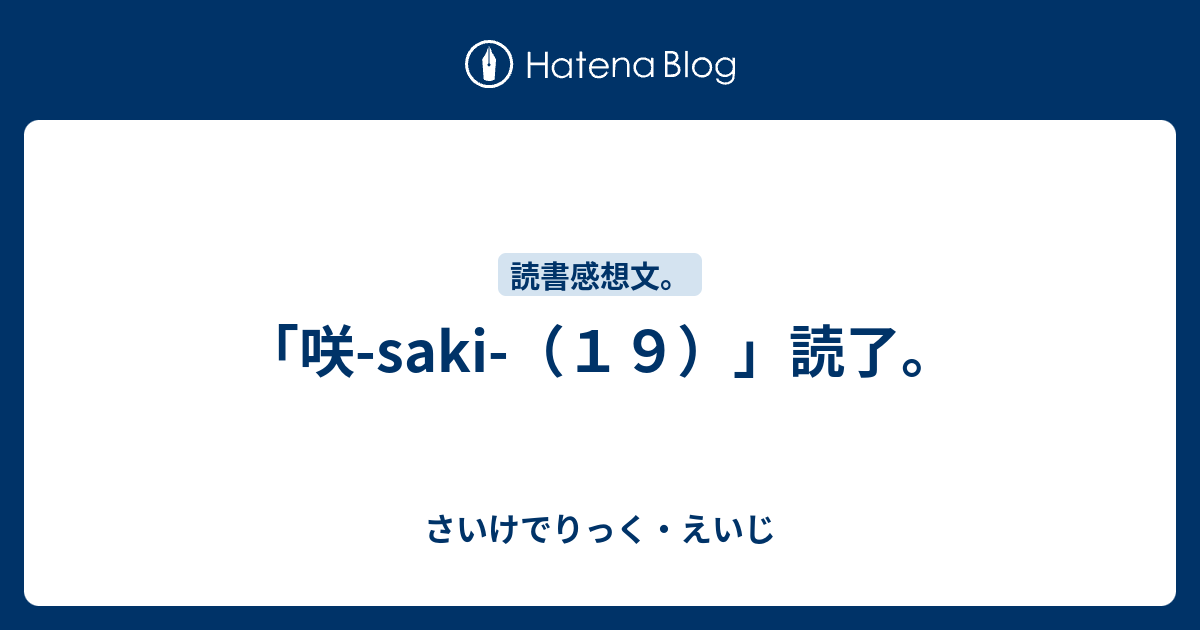 Hatena Blog

読書感想文。

「咲-saki-（１９）」読了。

さいけでりっく・えいじ